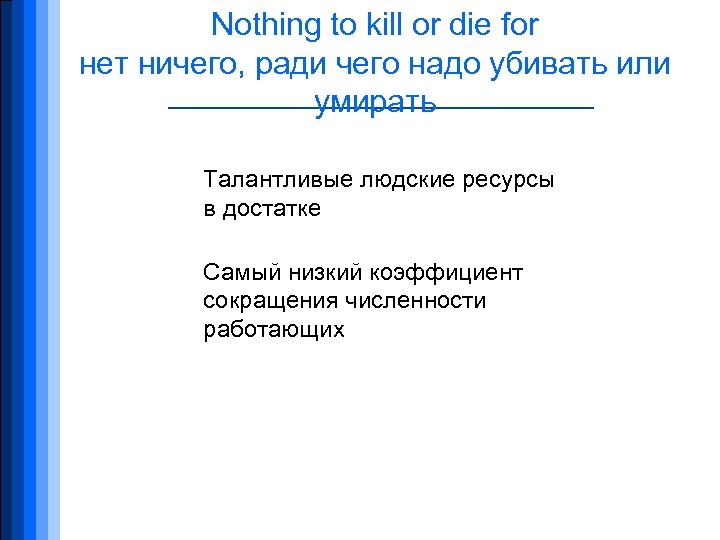 Nothing to kill or die for
нет ничего, ради чего надо убивать или умирать

Талантливые людские ресурсы в достатке

Самый низкий коэффициент сокращения численности работающих